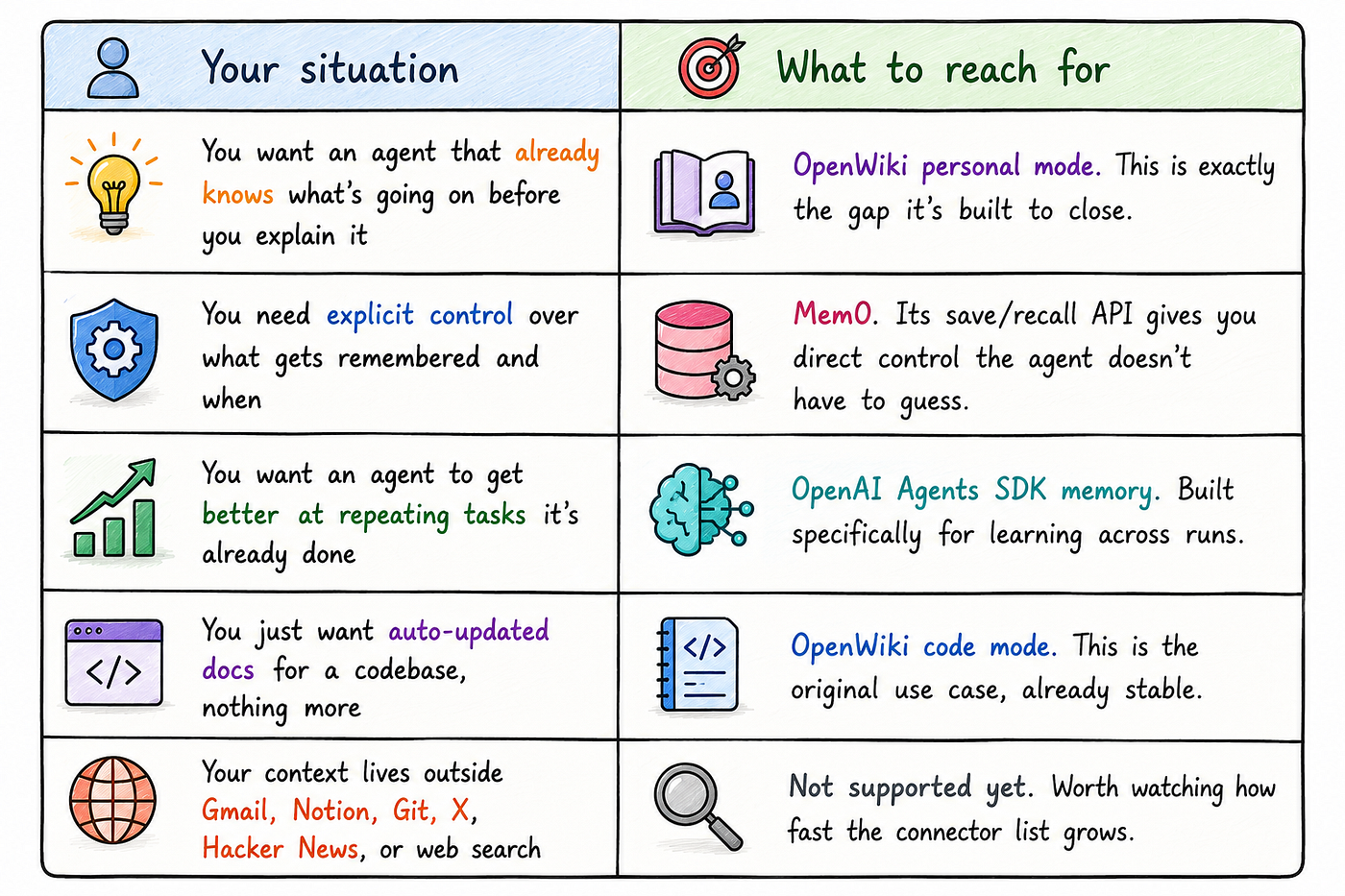 | Your situation | What to reach for |
|---|---|
| You want an agent that already knows what's going on before you explain it | OpenWiki personal mode. This is exactly the gap it's built to close. |
| You need explicit control over what gets remembered and when | Mem0. Its save/recall API gives you direct control the agent doesn't have to guess. |
| You want an agent to get better at repeating tasks it's already done | OpenAI Agents SDK memory. Built specifically for learning across runs. |
| You just want auto-updated docs for a codebase, nothing more | OpenWiki code mode. This is the original use case, already stable. |
| Your context lives outside Gmail, Notion, Git, X, Hacker News, or web search | Not supported yet. Worth watching how fast the connector list grows. |